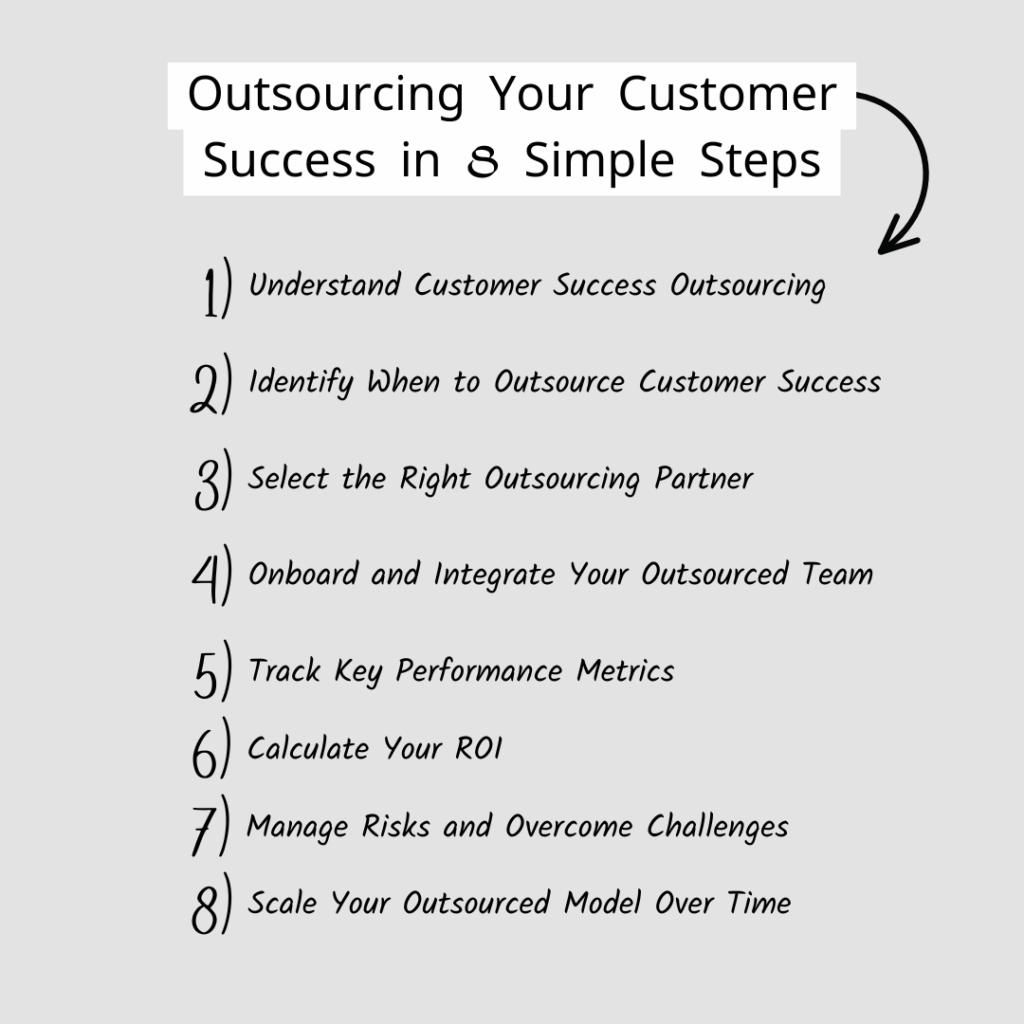 Outsourcing Your Customer Success in 8 Simple Steps

1) Understand Customer Success Outsourcing

2) Identify When to Outsource Customer Success

3) Select the Right Outsourcing Partner

4) Onboard and Integrate Your Outsourced Team

5) Track Key Performance Metrics

6) Calculate Your ROI

7) Manage Risks and Overcome Challenges

8) Scale Your Outsourced Model Over Time